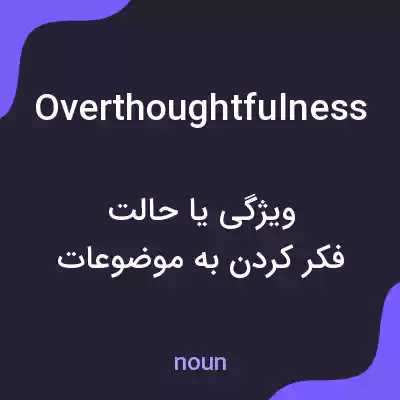 Overthoughtfulness

ویژگی یا حالت
فکر کردن به موضوعات

noun